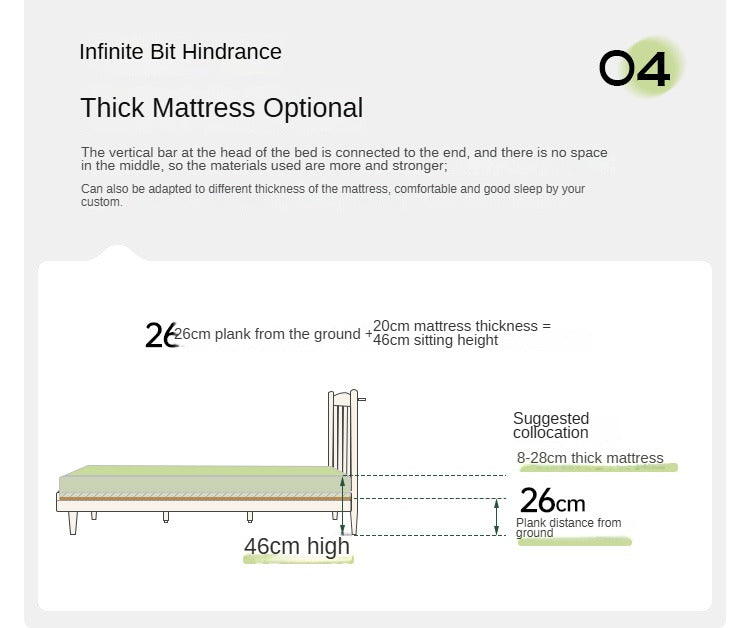 Infinite Bit Hindrance

04

Thick Mattress Optional

The vertical bar at the head of the bed is connected to the end, and there is no space in the middle, so the materials used are more and stronger;

Can also be adapted to different thickness of the mattress, comfortable and good sleep by your custom.

26 26cm plank from the ground + 20cm mattress thickness = 46cm sitting height

Suggested collocation

8-28cm thick mattress

26cm

Plank distance from ground

46cm high